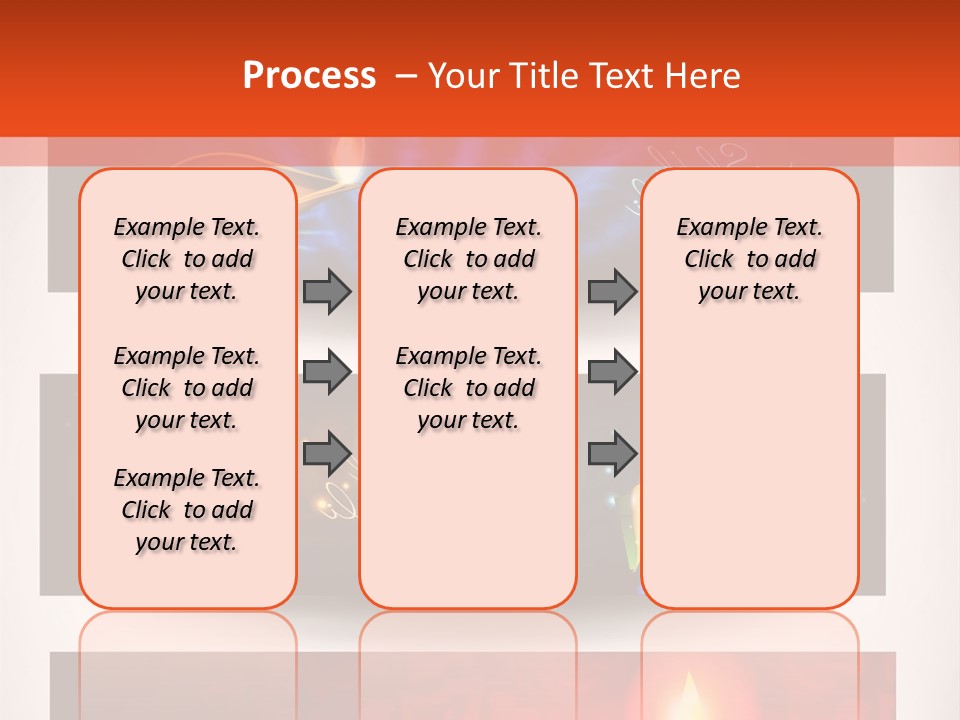 Process – Your Title Text Here

Example Text. Click to add your text.

Example Text. Click to add your text.

Example Text. Click to add your text.

Example Text. Click to add your text.

Example Text. Click to add your text.

Example Text. Click to add your text.